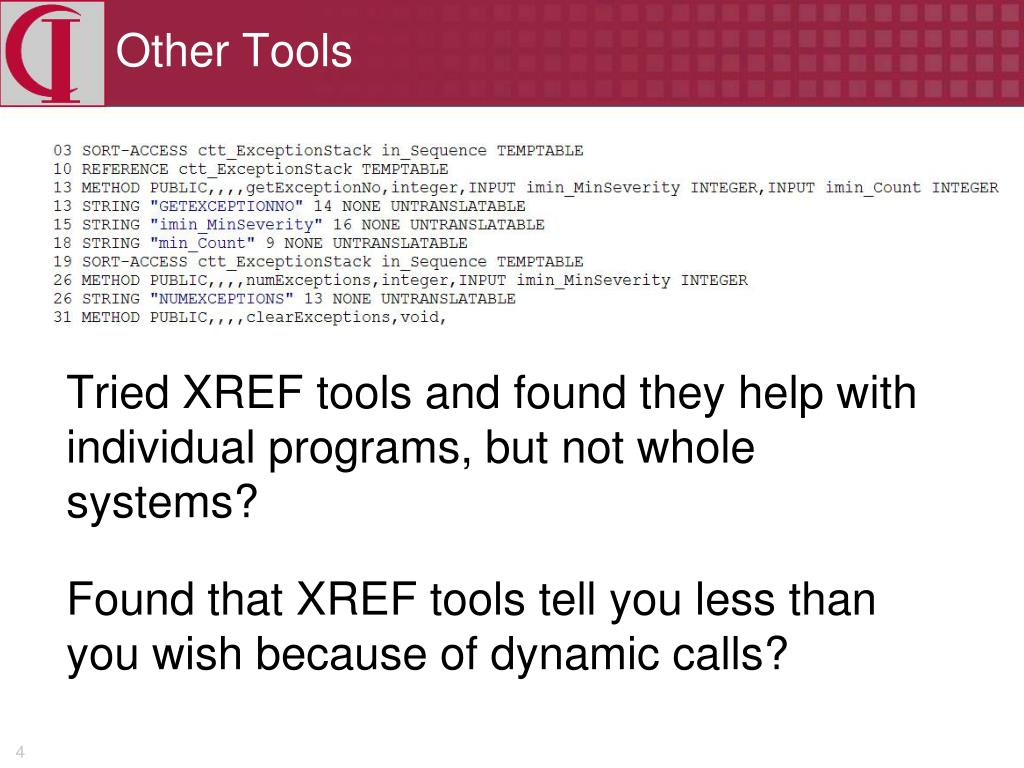 Other Tools

03 SORT-ACCESS ctt_ExceptionStack in_Sequence TEMPTABLE
10 REFERENCE ctt_ExceptionStack TEMPTABLE
13 METHOD PUBLIC,,,,getExceptionNo,integer,INPUT imin_MinSeverity INTEGER,INPUT imin_Count INTEGER
13 STRING "GETEXCEPTIONNO" 14 NONE UNTRANSLATABLE
15 STRING "imin_MinSeverity" 16 NONE UNTRANSLATABLE
18 STRING "min_Count" 9 NONE UNTRANSLATABLE
19 SORT-ACCESS ctt_ExceptionStack in_Sequence TEMPTABLE
26 METHOD PUBLIC,,,,numExceptions,integer,INPUT imin_MinSeverity INTEGER
26 STRING "NUMEXCEPTIONS" 13 NONE UNTRANSLATABLE
31 METHOD PUBLIC,,,,clearExceptions,void,

Tried XREF tools and found they help with individual programs, but not whole systems?

Found that XREF tools tell you less than you wish because of dynamic calls?

4